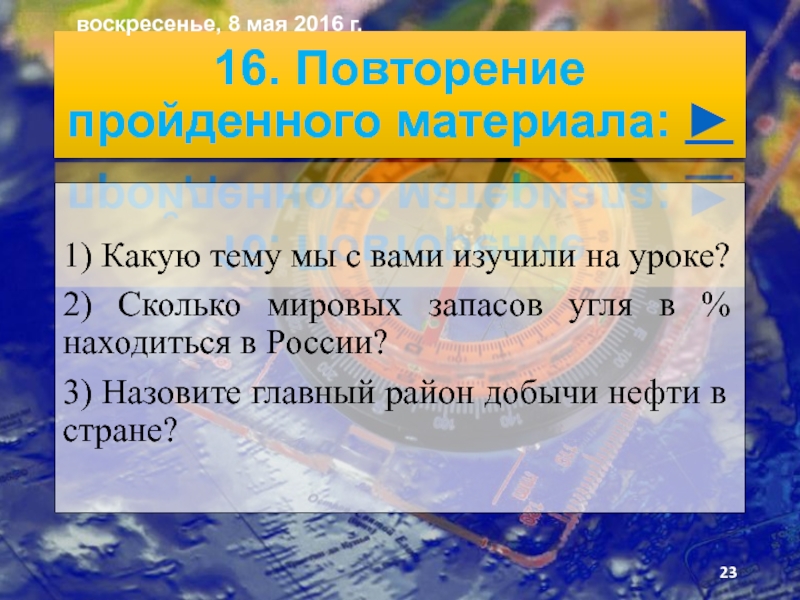 воскресенье, 8 мая 2016 г.

16. Повторение пройденного материала: ►

1) Какую тему мы с вами изучили на уроке?

2) Сколько мировых запасов угля в % находиться в России?

3) Назовите главный район добычи нефти в стране?

23